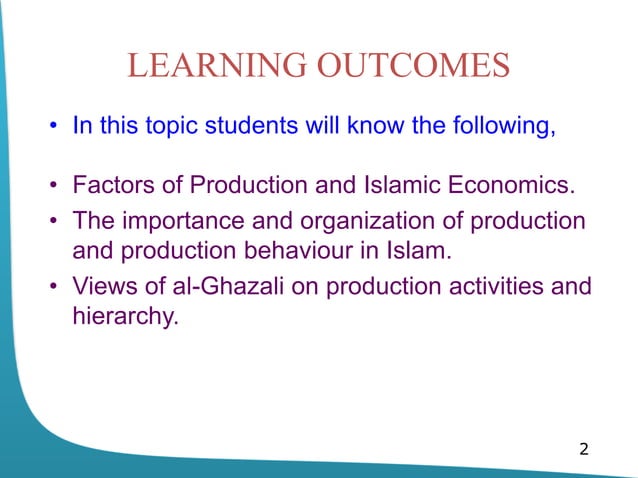 LEARNING OUTCOMES

• In this topic students will know the following,

• Factors of Production and Islamic Economics.
• The importance and organization of production and production behaviour in Islam.
• Views of al-Ghazali on production activities and hierarchy.

2